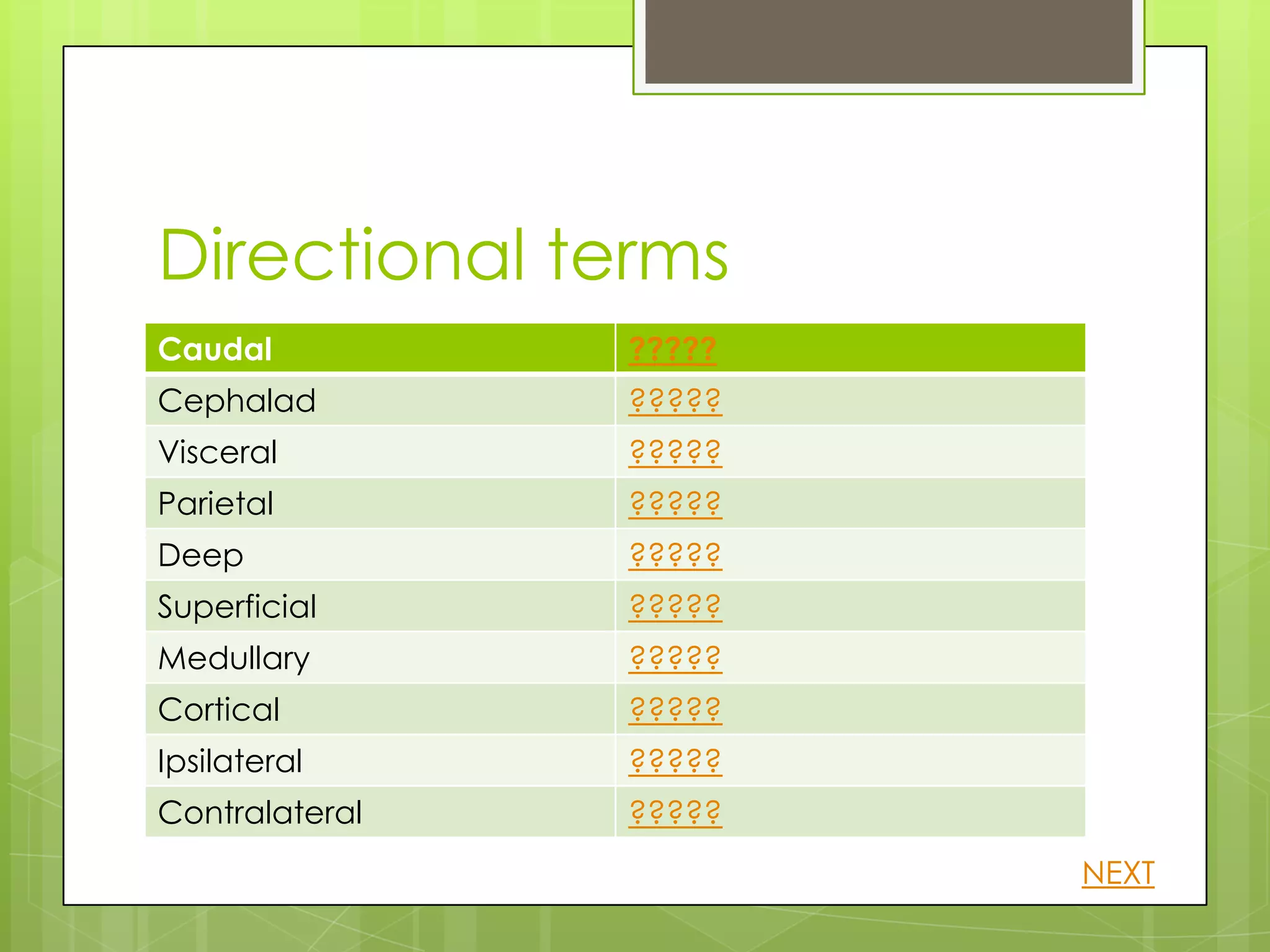 Directional terms

| Caudal | ????? |
|---|---|
| Cephalad | ????? |
| Visceral | ????? |
| Parietal | ????? |
| Deep | ????? |
| Superficial | ????? |
| Medullary | ????? |
| Cortical | ????? |
| Ipsilateral | ????? |
| Contralateral | ????? |

NEXT